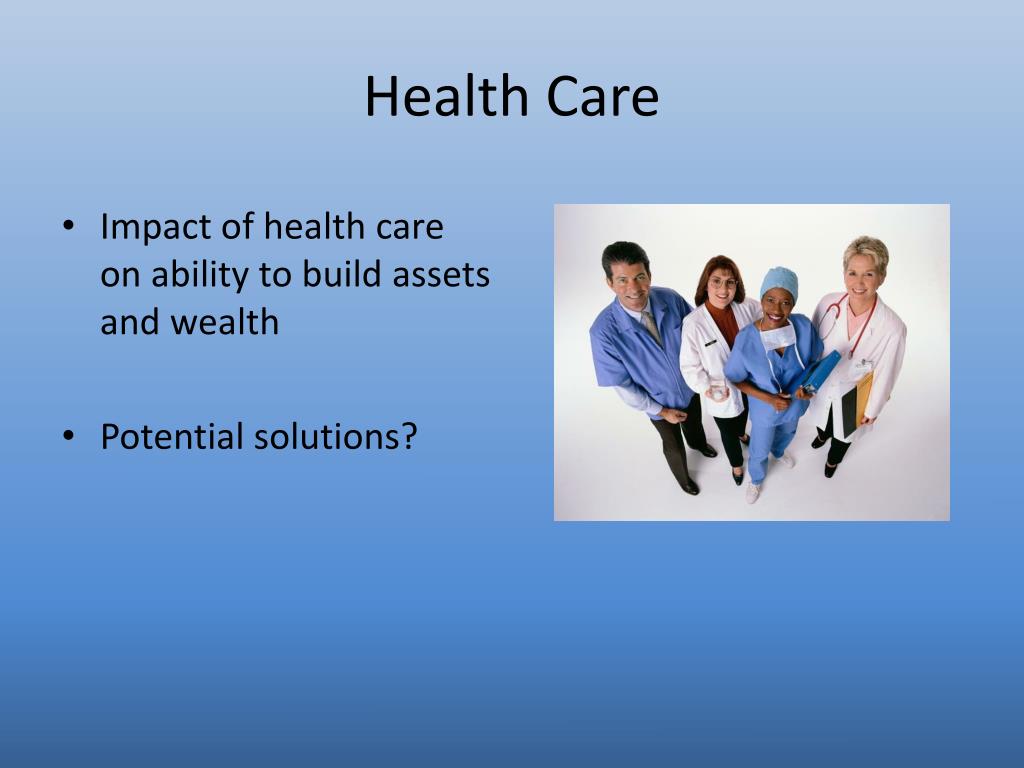 Health Care

• Impact of health care on ability to build assets and wealth

• Potential solutions?